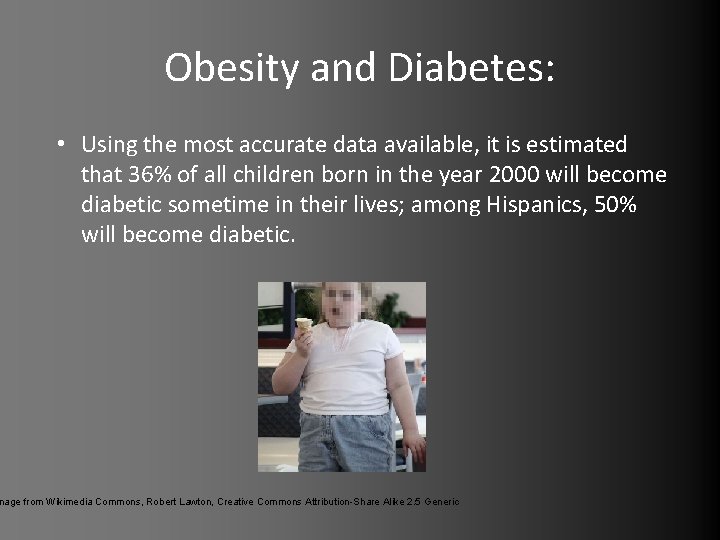 Obesity and Diabetes:

• Using the most accurate data available, it is estimated that 36% of all children born in the year 2000 will become diabetic sometime in their lives; among Hispanics, 50% will become diabetic.

nage from Wikimedia Commons, Robert Lawton, Creative Commons Attribution-Share Alike 2.5 Generic